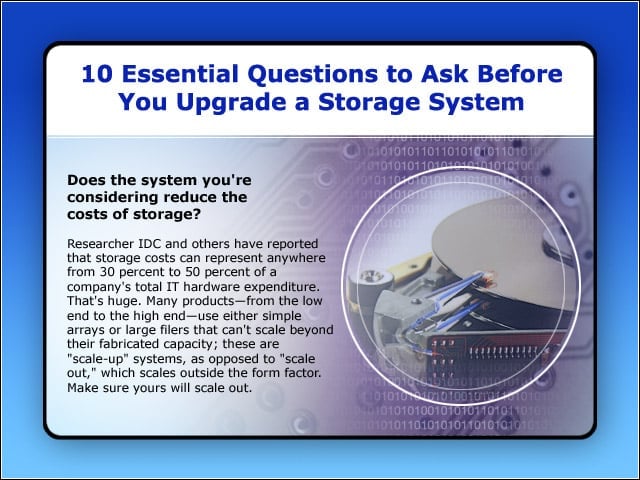 10 Essential Questions to Ask Before You Upgrade a Storage System

Does the system you're considering reduce the costs of storage?

Researcher IDC and others have reported that storage costs can represent anywhere from 30 percent to 50 percent of a company's total IT hardware expenditure. That's huge. Many products—from the low end to the high end—use either simple arrays or large filers that can't scale beyond their fabricated capacity; these are "scale-up" systems, as opposed to "scale out," which scales outside the form factor. Make sure yours will scale out.